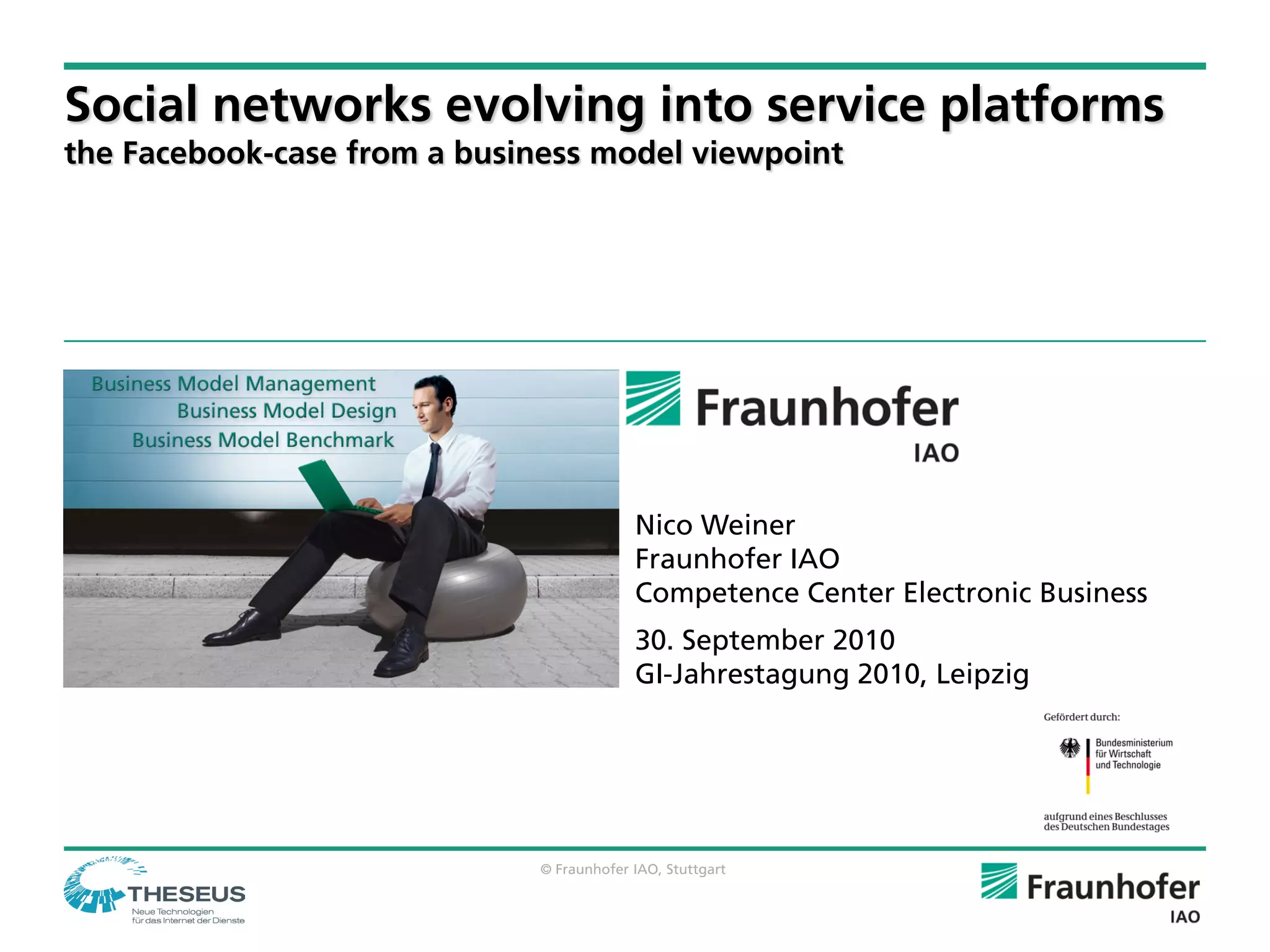 Social networks evolving into service platforms
the Facebook-case from a business model viewpoint

Business Model Management
Business Model Design
Business Model Benchmark

Fraunhofer
IAO

Nico Weiner
Fraunhofer IAO
Competence Center Electronic Business

30. September 2010
GI-Jahrestagung 2010, Leipzig

Gefördert durch:

Bundesministerium für Wirtschaft und Technologie

aufgrund eines Beschlusses des Deutschen Bundestages

THESEUS
Neue Technologien für das Internet der Dienste

© Fraunhofer IAO, Stuttgart

Fraunhofer
IAO